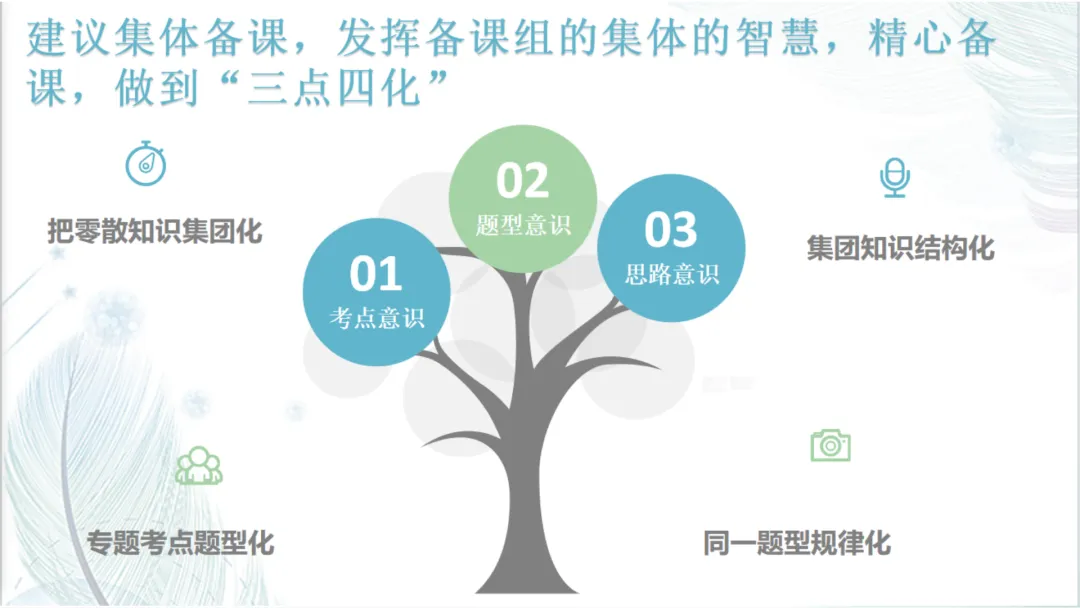 建议集体备课，发挥备课组的集体的智慧，精心备课，做到“三点四化”

把零散知识集团化

01
考点意识

02
题型意识

03
思路意识

集团知识结构化

专题考点题型化

同一题型规律化